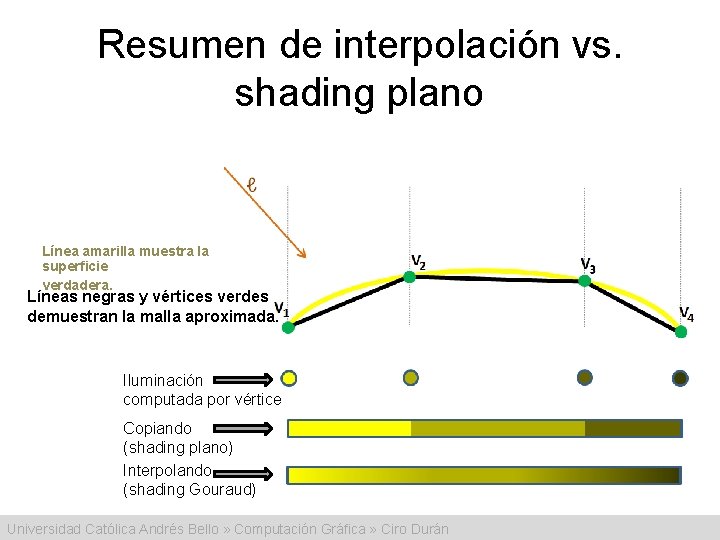 Resumen de interpolación vs. shading plano

$\ell$

Línea amarilla muestra la superficie verdadera.

Líneas negras y vértices verdes demuestran la malla aproximada.

$V_1$

$V_2$

$V_3$

$V_4$

Iluminación computada por vértice

Copiando (shading plano)

Interpolando (shading Gouraud)

Universidad Católica Andrés Bello » Computación Gráfica » Ciro Durán